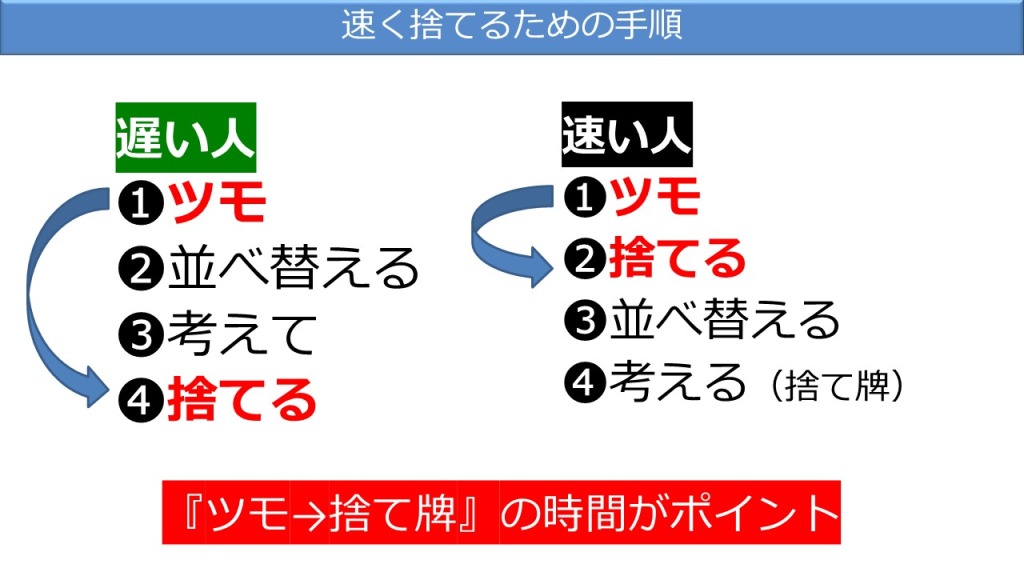 速く捨てるための手順

遅い人
❶ツモ
❷並べ替える
❸考えて
❹捨てる

速い人
❶ツモ
❷捨てる
❸並べ替える
❹考える（捨て牌）

『ツモ→捨て牌』の時間がポイント